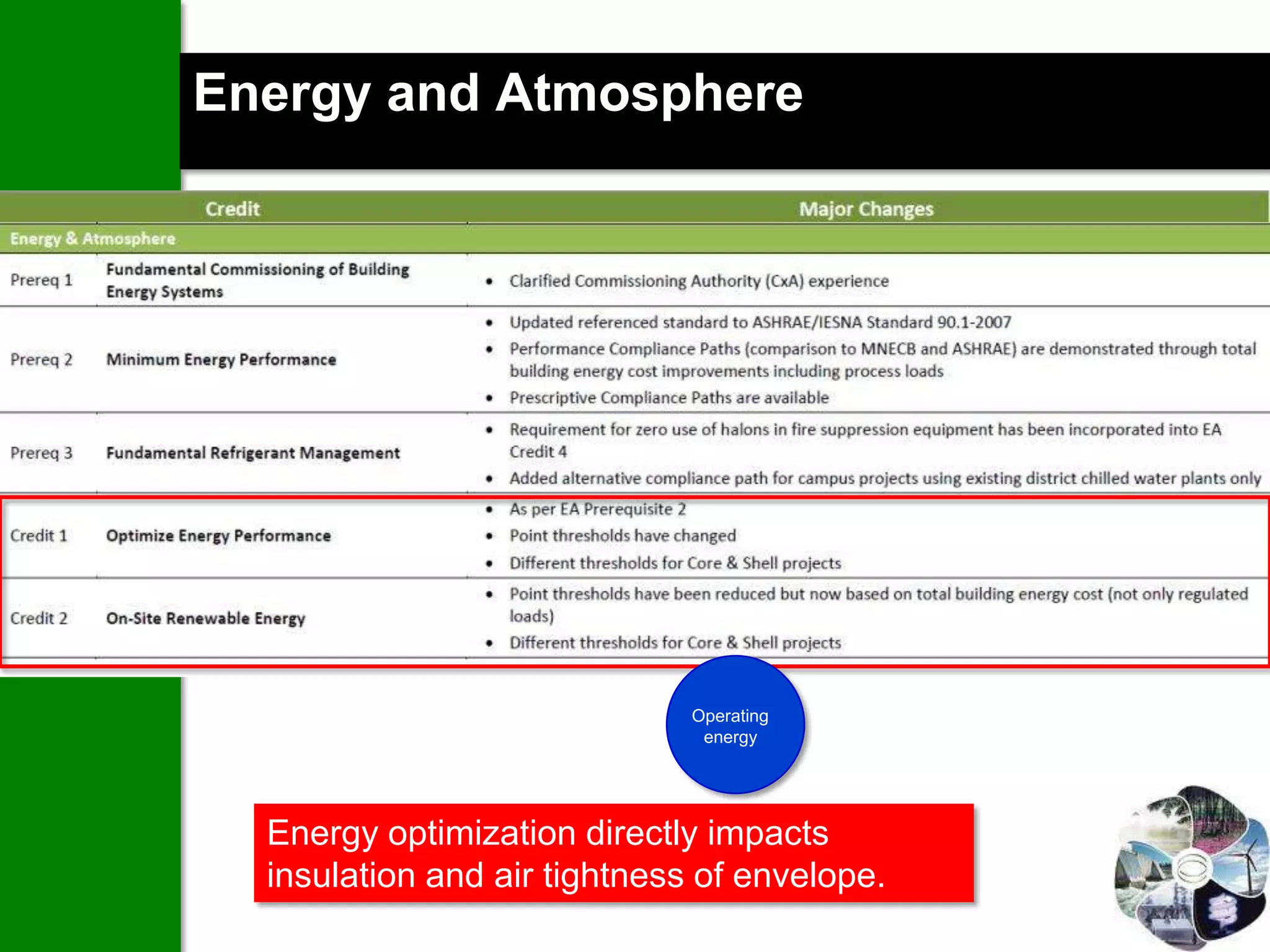 Energy and Atmosphere

| Credit | | Major Changes |
|---|---|---|
| Energy & Atmosphere | | |
| Prereq 1 | Fundamental Commissioning of Building Energy Systems | • Clarified Commissioning Authority (CxA) experience |
| Prereq 2 | Minimum Energy Performance | • Updated referenced standard to ASHRAE/IESNA Standard 90.1-2007 • Performance Compliance Paths (comparison to MNECB and ASHRAE) are demonstrated through total building energy cost improvements including process loads • Prescriptive Compliance Paths are available |
| Prereq 3 | Fundamental Refrigerant Management | • Requirement for zero use of halons in fire suppression equipment has been incorporated into EA Credit 4 • Added alternative compliance path for campus projects using existing district chilled water plants only |
| Credit 1 | Optimize Energy Performance | • As per EA Prerequisite 2 • Point thresholds have changed • Different thresholds for Core & Shell projects |
| Credit 2 | On-Site Renewable Energy | • Point thresholds have been reduced but now based on total building energy cost (not only regulated loads) • Different thresholds for Core & Shell projects |

Operating energy

Energy optimization directly impacts insulation and air tightness of envelope.